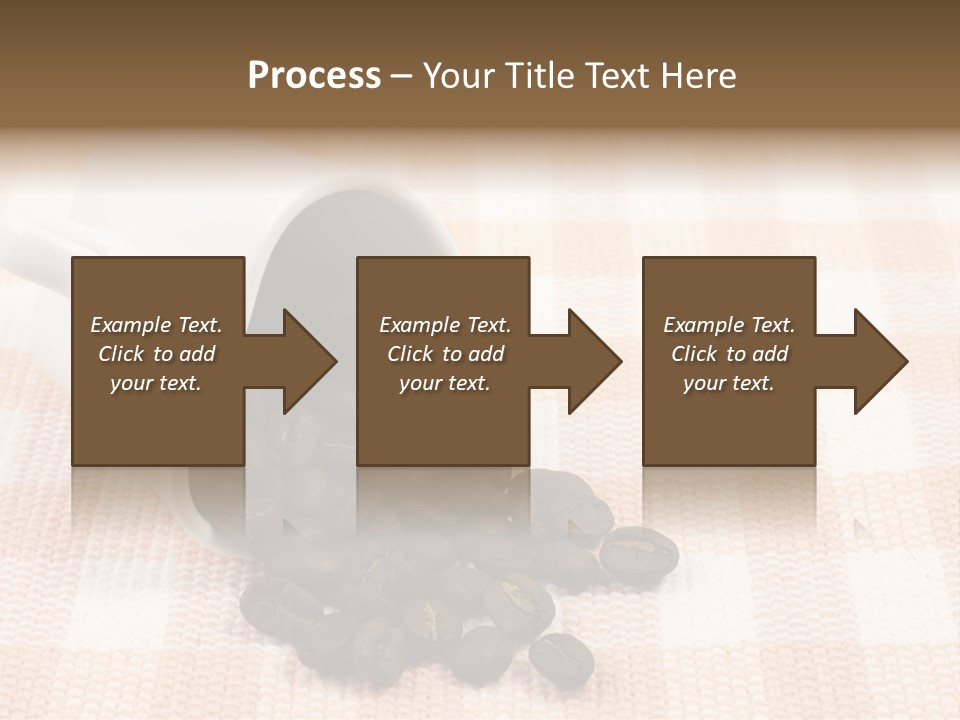 Process – Your Title Text Here

Example Text. Click to add your text.

Example Text. Click to add your text.

Example Text. Click to add your text.